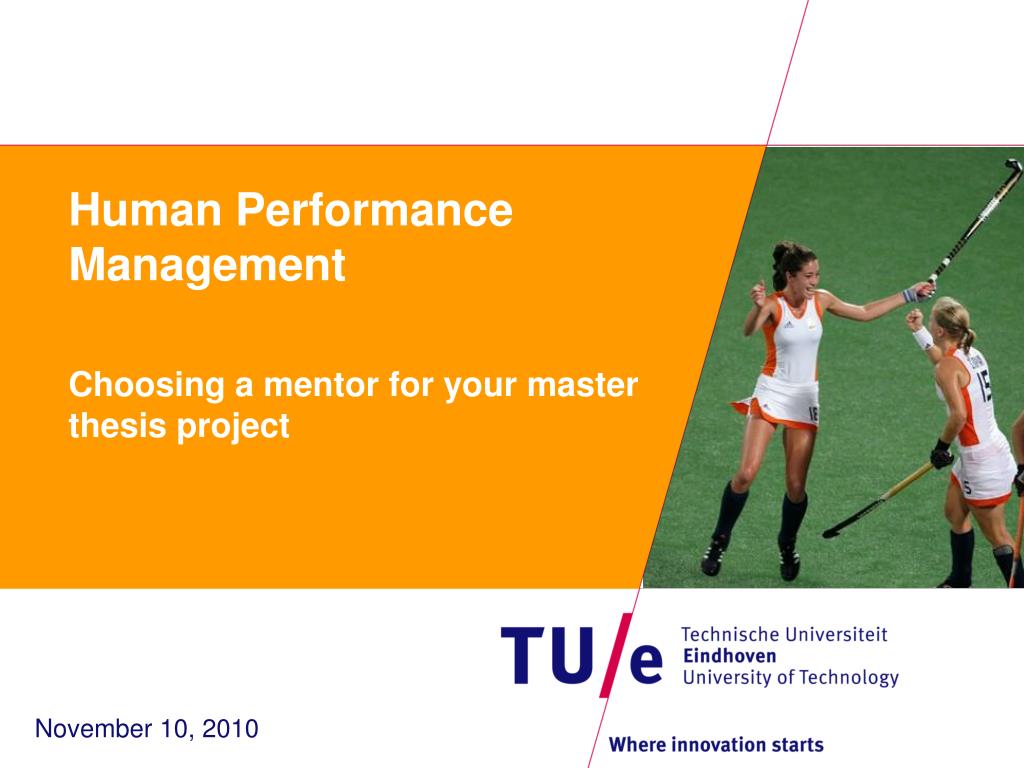 Human Performance Management

Choosing a mentor for your master thesis project

TU/e Technische Universiteit Eindhoven University of Technology

November 10, 2010

Where innovation starts